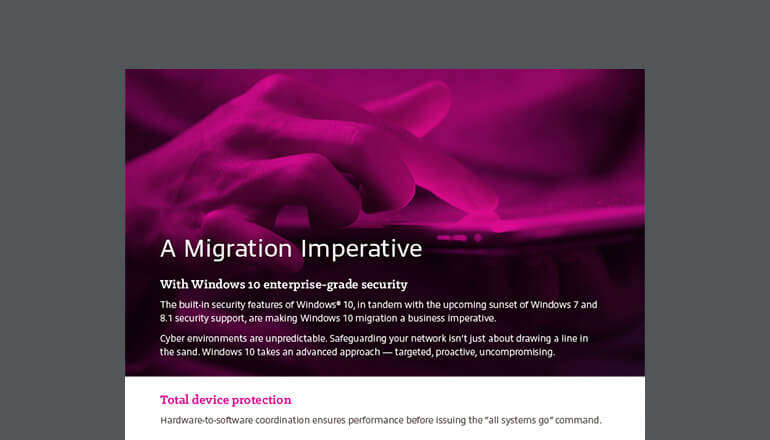 A Migration Imperative

With Windows 10 enterprise-grade security

The built-in security features of Windows® 10, in tandem with the upcoming sunset of Windows 7 and 8.1 security support, are making Windows 10 migration a business imperative.

Cyber environments are unpredictable. Safeguarding your network isn't just about drawing a line in the sand. Windows 10 takes an advanced approach — targeted, proactive, uncompromising.

Total device protection

Hardware-to-software coordination ensures performance before issuing the "all systems go" command.